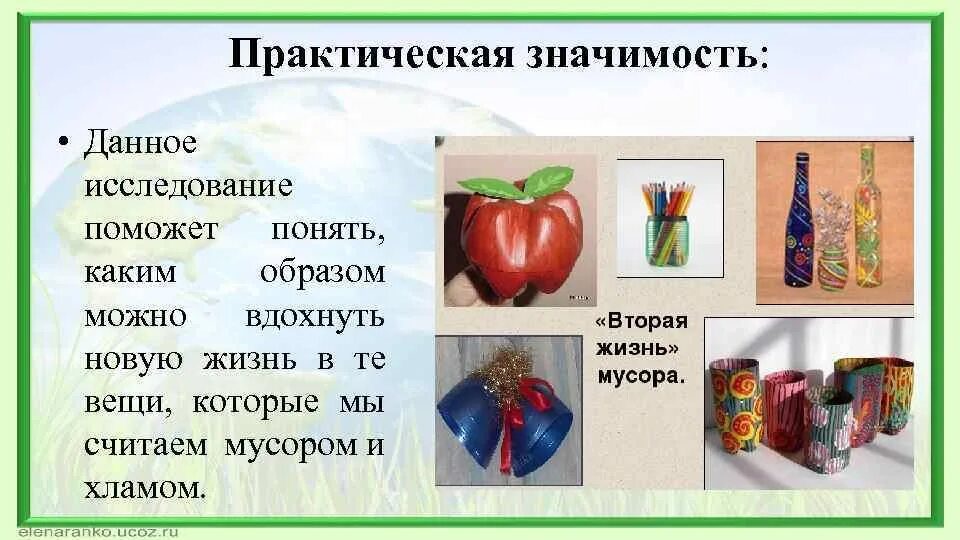 Практическая значимость:

• Данное исследование поможет понять, каким образом можно вдохнуть новую жизнь в те вещи, которые мы считаем мусором и хламом.

«Вторая жизнь» мусора.

elenaranko.ucoz.ru